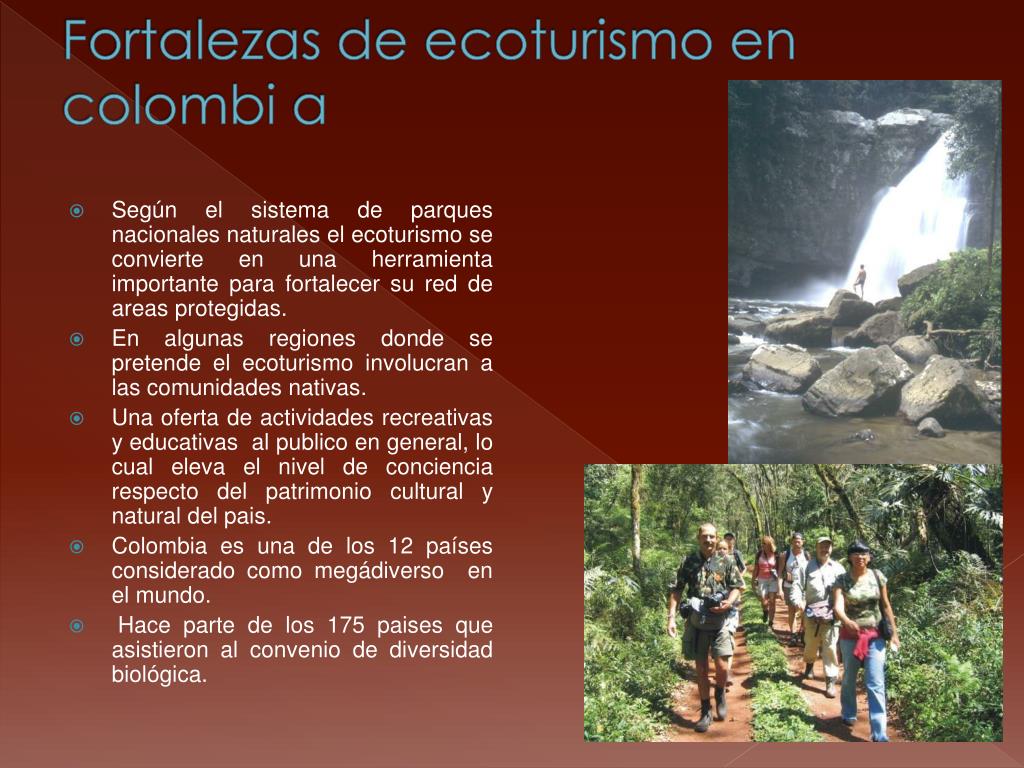 Fortalezas de ecoturismo en colombi a

Según el sistema de parques nacionales naturales el ecoturismo se convierte en una herramienta importante para fortalecer su red de areas protegidas.

En algunas regiones donde se pretende el ecoturismo involucran a las comunidades nativas.

Una oferta de actividades recreativas y educativas al publico en general, lo cual eleva el nivel de conciencia respecto del patrimonio cultural y natural del pais.

Colombia es una de los 12 países considerado como megádiverso en el mundo.

Hace parte de los 175 paises que asistieron al convenio de diversidad biológica.